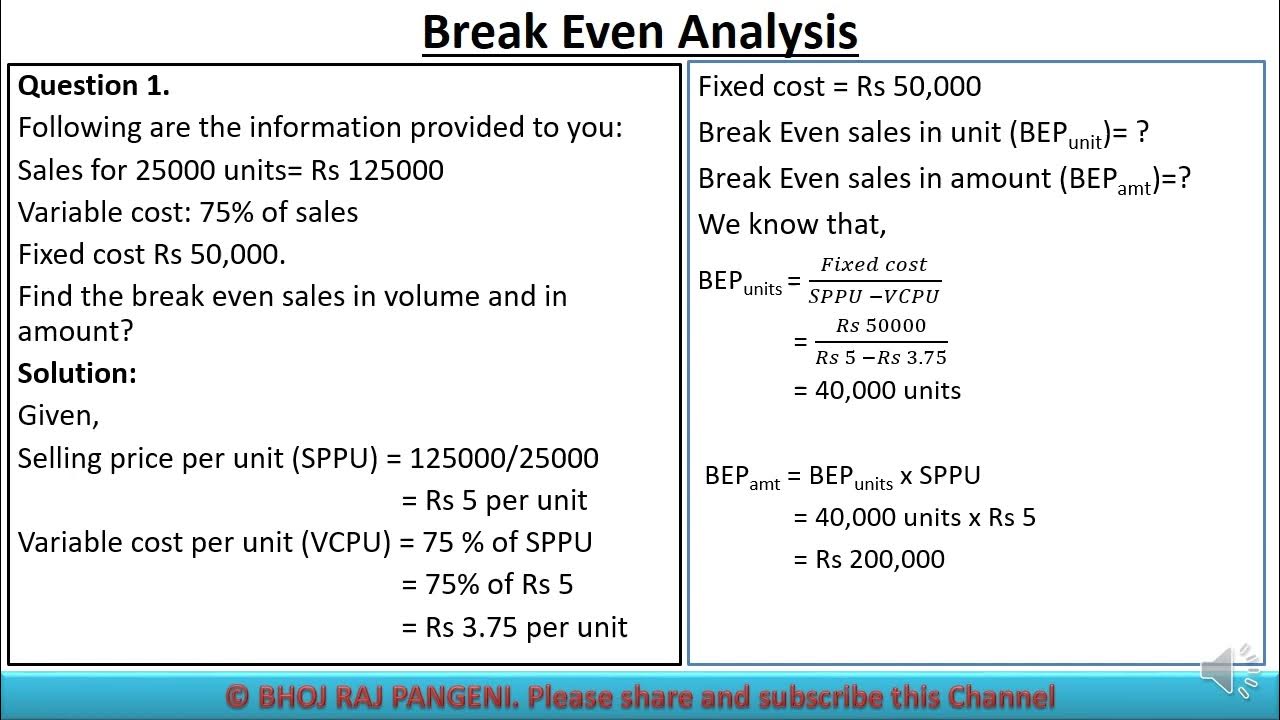 Break Even Analysis

Question 1.

Following are the information provided to you:

Sales for 25000 units= Rs 125000

Variable cost: 75% of sales

Fixed cost Rs 50,000.

Find the break even sales in volume and in amount?

Solution:

Given,

Selling price per unit (SPPU) = 125000/25000

= Rs 5 per unit

Variable cost per unit (VCPU) = 75 % of SPPU

= 75% of Rs 5

= Rs 3.75 per unit

Fixed cost = Rs 50,000

Break Even sales in unit ($BEP_{unit}$)= ?

Break Even sales in amount ($BEP_{amt}$)=?

We know that,

$BEP_{units} = \frac{Fixed\ cost}{SPPU - VCPU}$

$= \frac{Rs\ 50000}{Rs\ 5 - Rs\ 3.75}$

= 40,000 units

$BEP_{amt}$ = $BEP_{units}$ x SPPU

= 40,000 units x Rs 5

= Rs 200,000

© BHOJ RAJ PANGENI. Please share and subscribe this Channel